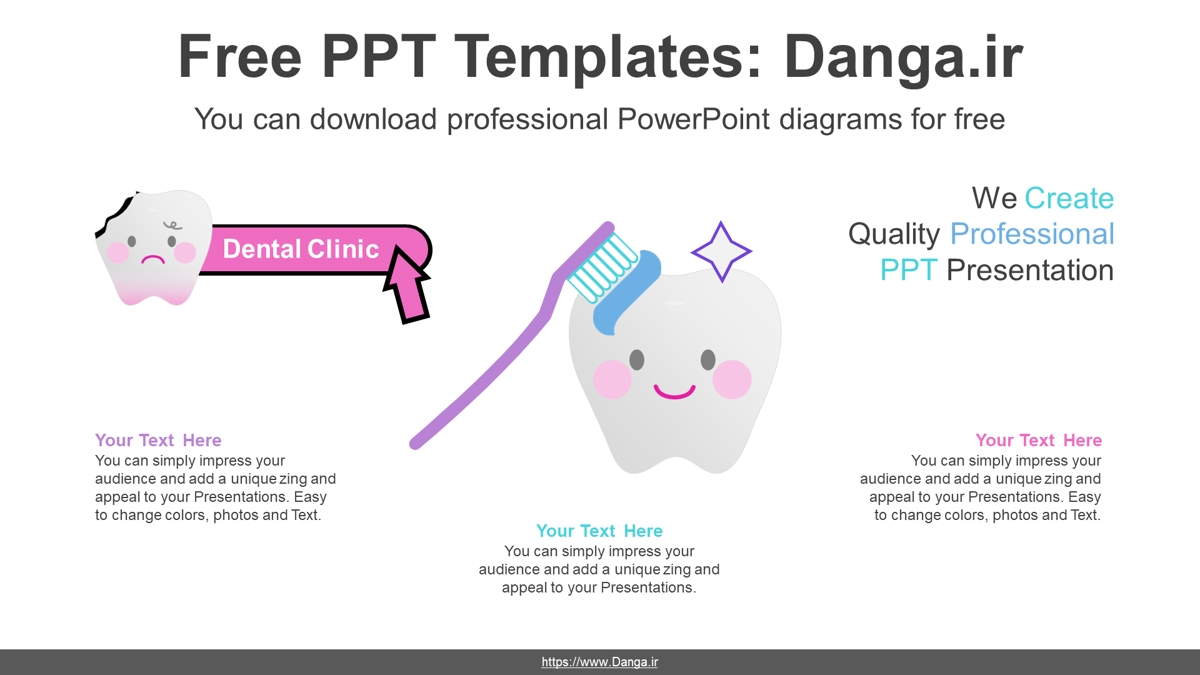 Free PPT Templates: Danga.ir

You can download professional PowerPoint diagrams for free

Dental Clinic

We Create Quality Professional PPT Presentation

Your Text Here
You can simply impress your audience and add a unique zing and appeal to your Presentations. Easy to change colors, photos and Text.

Your Text Here
You can simply impress your audience and add a unique zing and appeal to your Presentations.

Your Text Here
You can simply impress your audience and add a unique zing and appeal to your Presentations. Easy to change colors, photos and Text.

https://www.Danga.ir